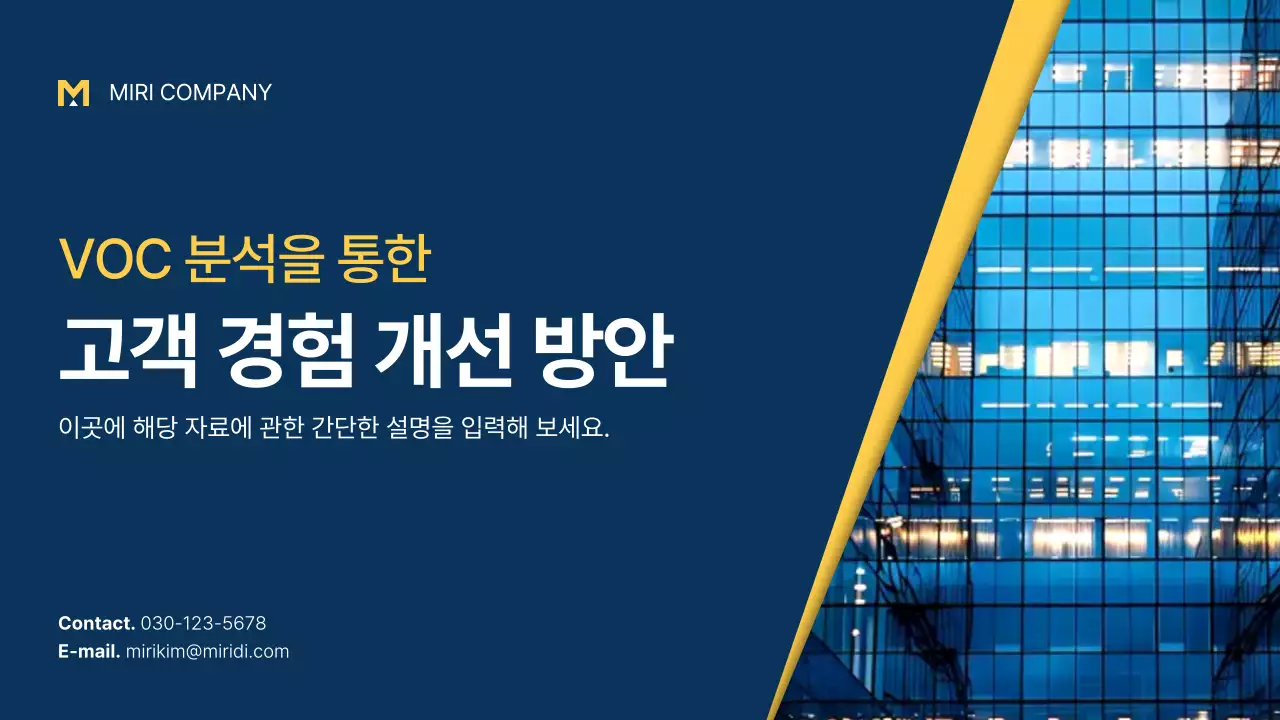 MIRI COMPANY

VOC 분석을 통한

고객 경험 개선 방안

이곳에 해당 자료에 관한 간단한 설명을 입력해 보세요.

Contact. 030-123-5678
E-mail. mirikim@miridi.com